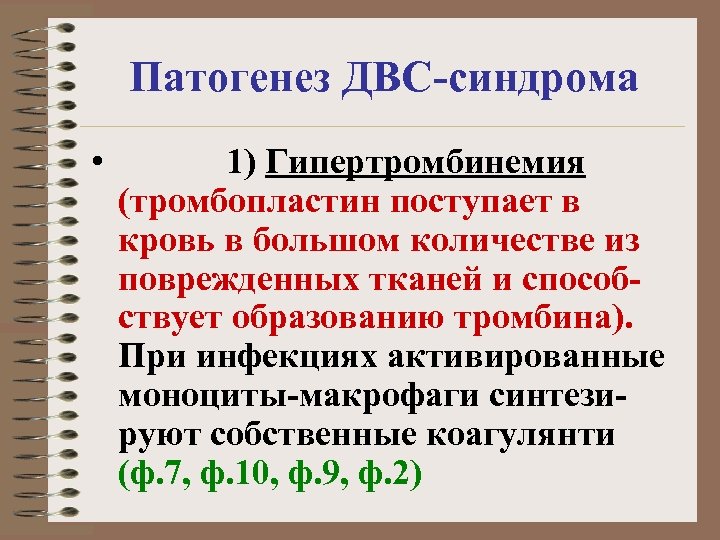 Патогенез ДВС-синдрома

• 1) Гипертромбинемия (тромбопластин поступает в кровь в большом количестве из поврежденных тканей и способствует образованию тромбина). При инфекциях активированные моноциты-макрофаги синтезируют собственные коагулянти (ф.7, ф.10, ф.9, ф.2)